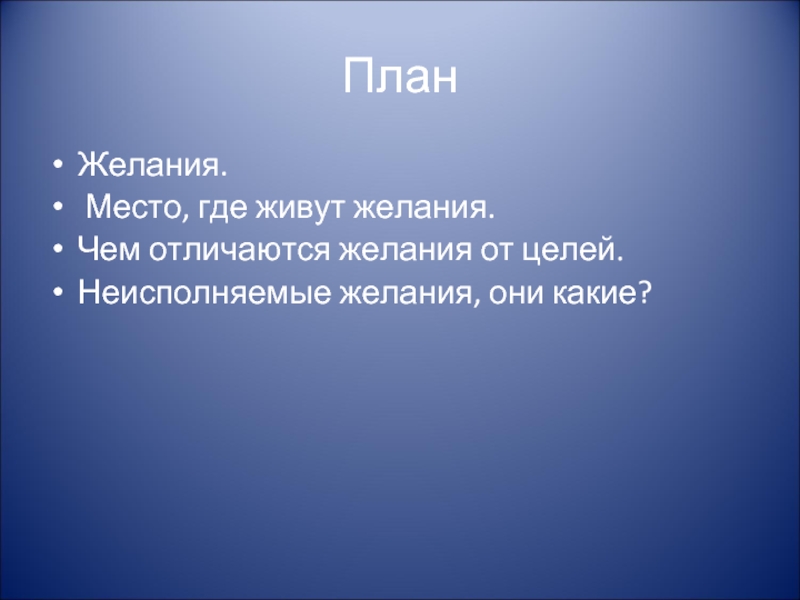 План

• Желания.
• Место, где живут желания.
• Чем отличаются желания от целей.
• Неисполняемые желания, они какие?